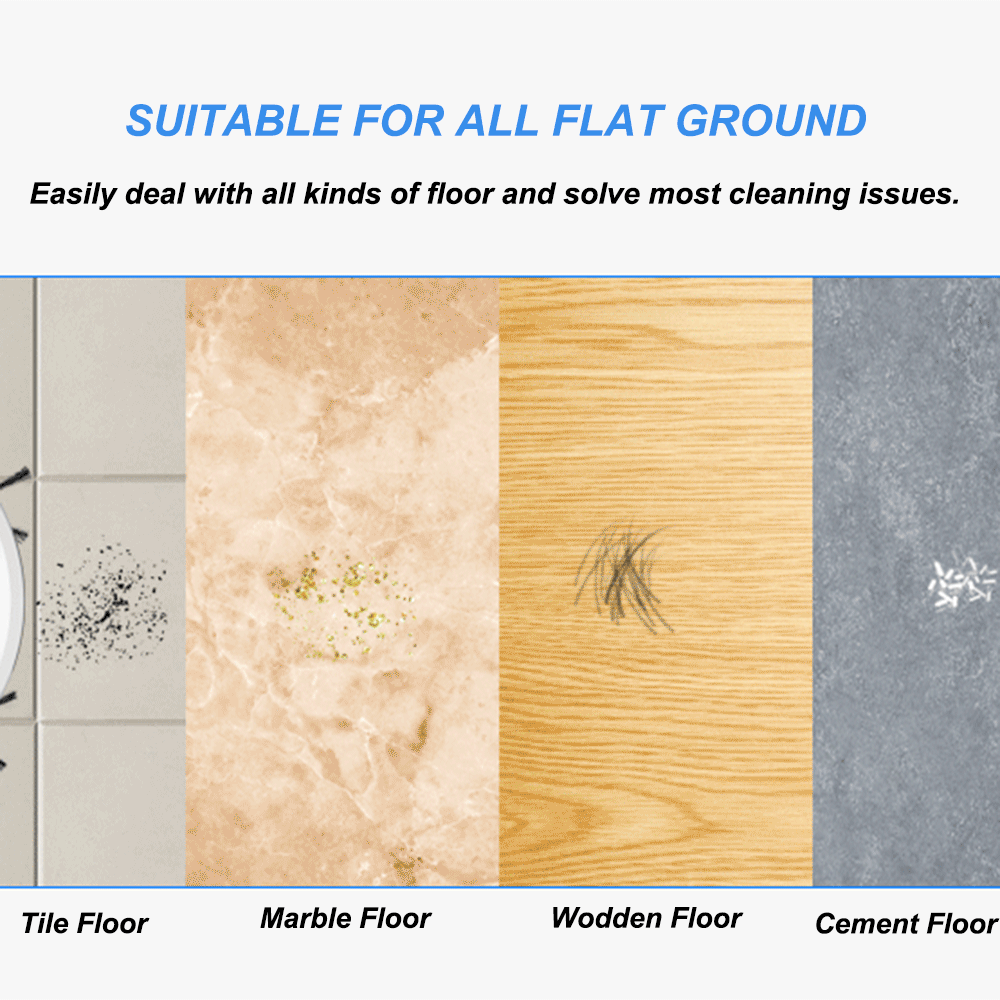 SUITABLE FOR ALL FLAT GROUND

Easily deal with all kinds of floor and solve most cleaning issues.

Tile Floor

Marble Floor

Wodden Floor

Cement Floor